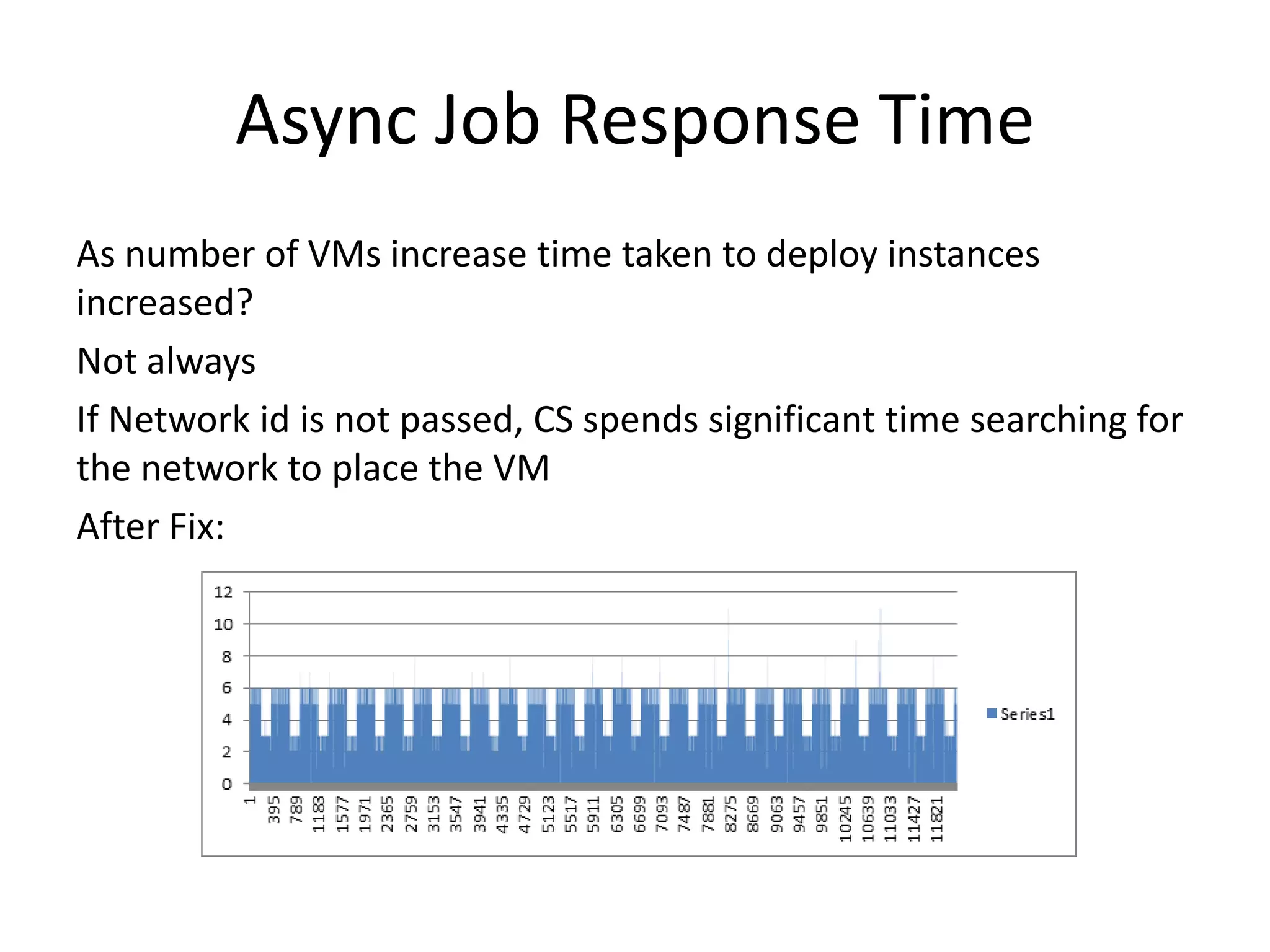 Async Job Response Time

As number of VMs increase time taken to deploy instances increased?

Not always

If Network id is not passed, CS spends significant time searching for the network to place the VM

After Fix:

12
10
8
6
4
2
0

1
395
789
1183
1577
1971
2365
2759
3153
3547
3941
4335
4729
5123
5517
5911
6305
6699
7093
7487
7881
8275
8669
9063
9457
9851
10245
10639
11033
11427
11821

Series1